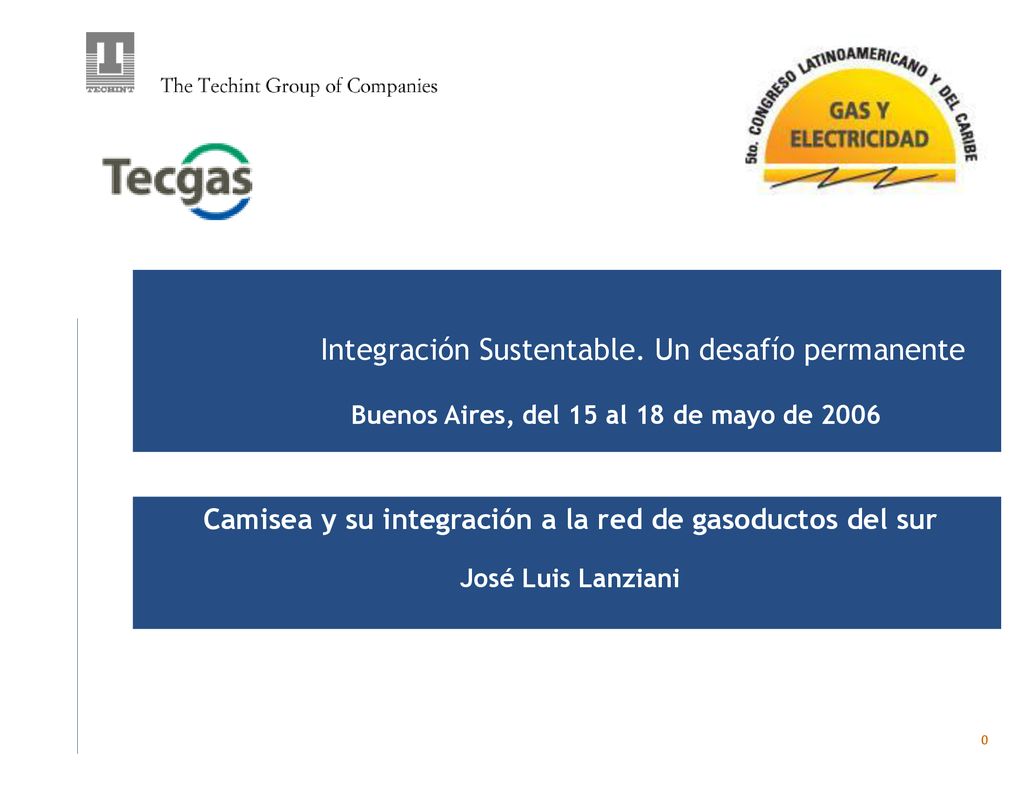 TECHINT The Techint Group of Companies

Tecgas

5to. CONGRESO LATINOAMERICANO Y DEL CARIBE
GAS Y ELECTRICIDAD

Integración Sustentable. Un desafío permanente

Buenos Aires, del 15 al 18 de mayo de 2006

Camisea y su integración a la red de gasoductos del sur

José Luis Lanziani

0